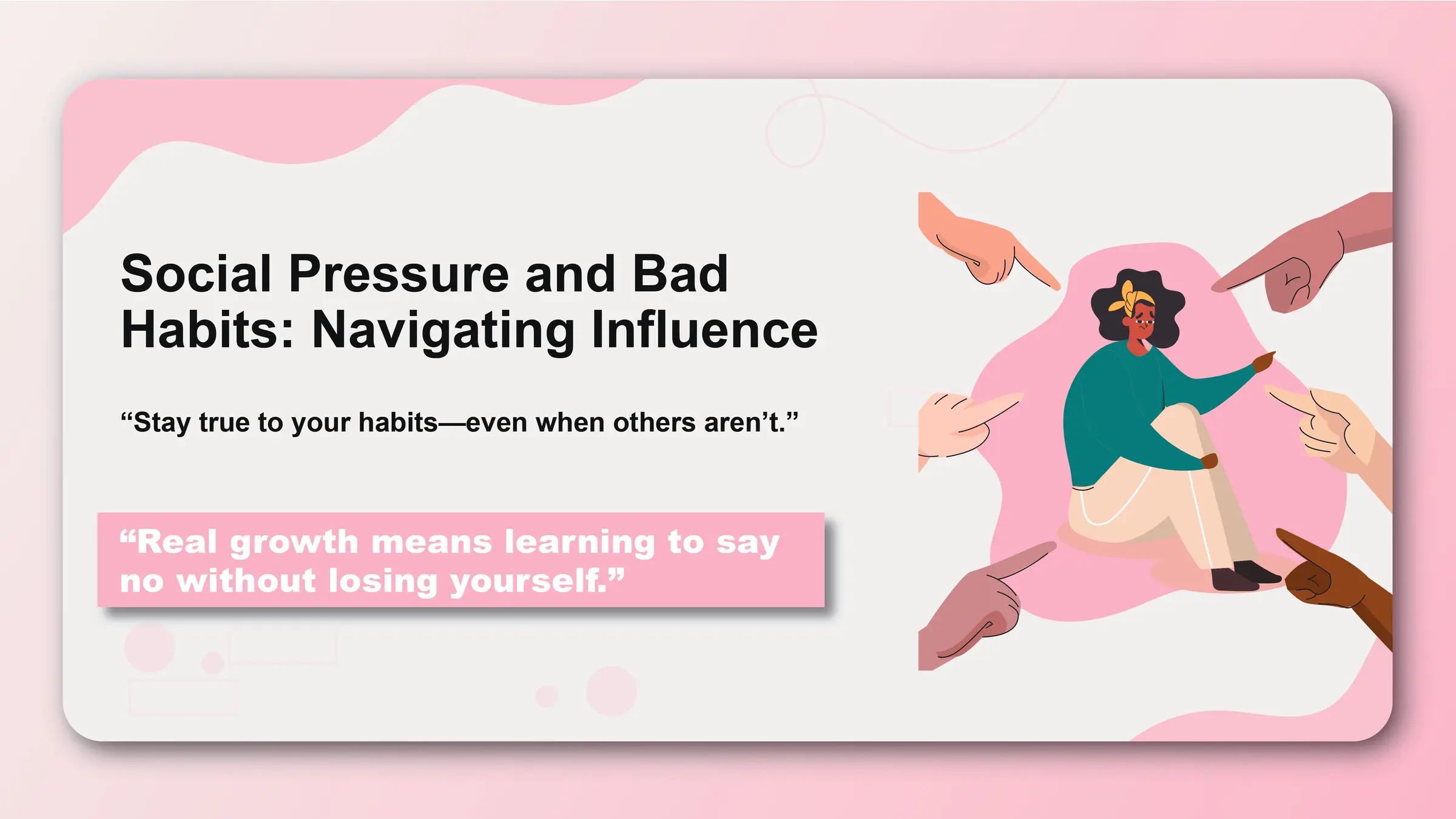 Social Pressure and Bad Habits: Navigating Influence

“Stay true to your habits—even when others aren’t.”

“Real growth means learning to say no without losing yourself.”